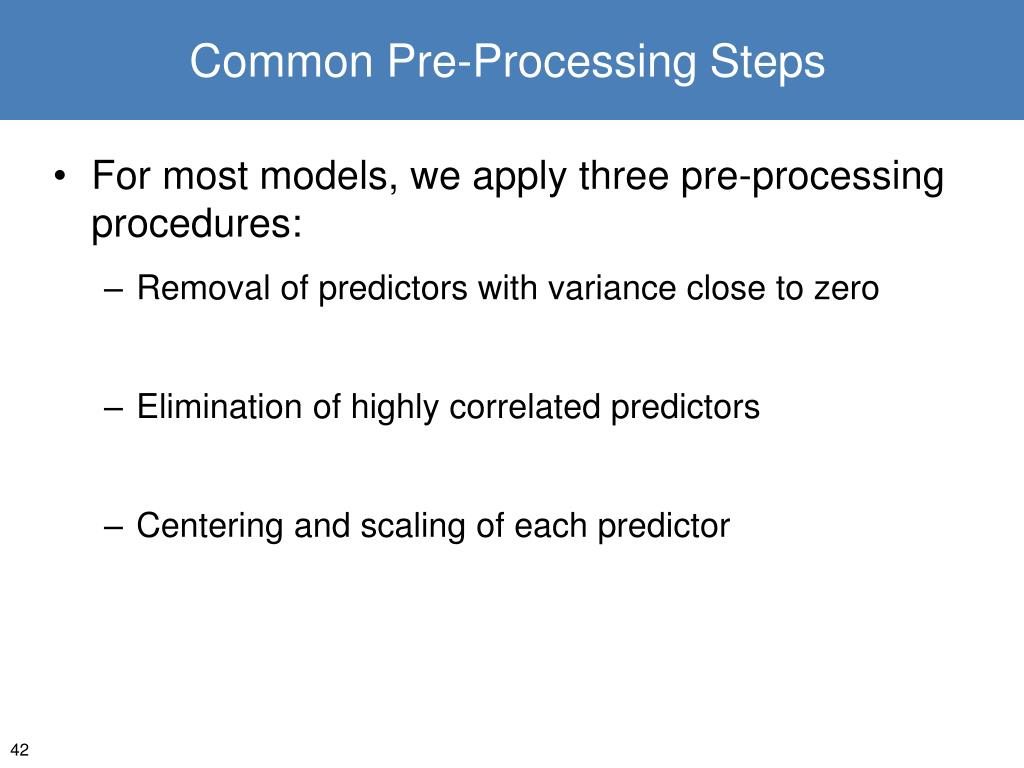 Common Pre-Processing Steps

• For most models, we apply three pre-processing procedures:

– Removal of predictors with variance close to zero

– Elimination of highly correlated predictors

– Centering and scaling of each predictor

42